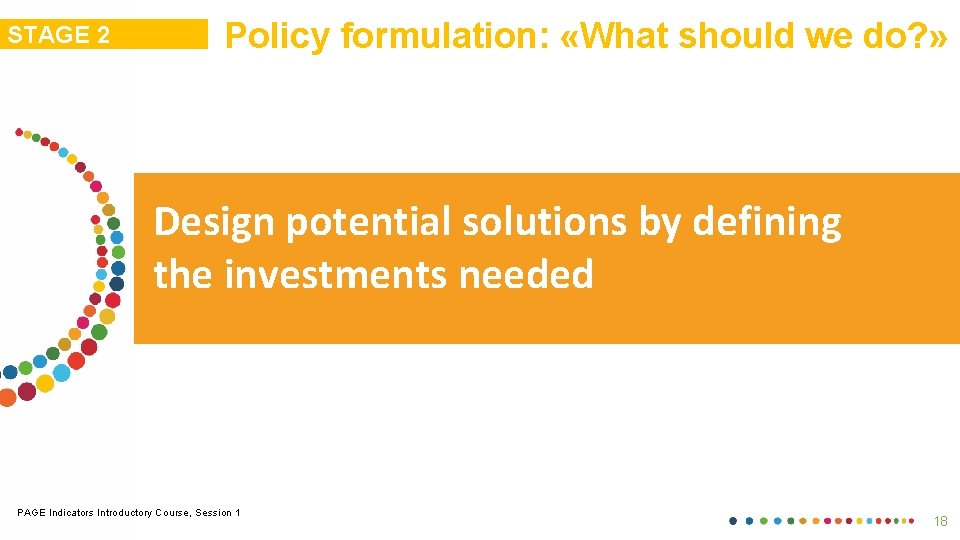 STAGE 2

Policy formulation: «What should we do?»

Design potential solutions by defining the investments needed

PAGE Indicators Introductory Course, Session 1

18